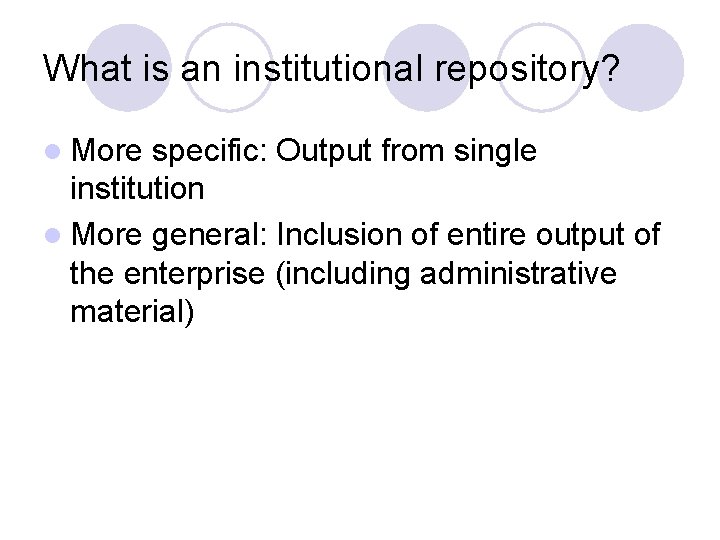 What is an institutional repository?

- More specific: Output from single institution
- More general: Inclusion of entire output of the enterprise (including administrative material)